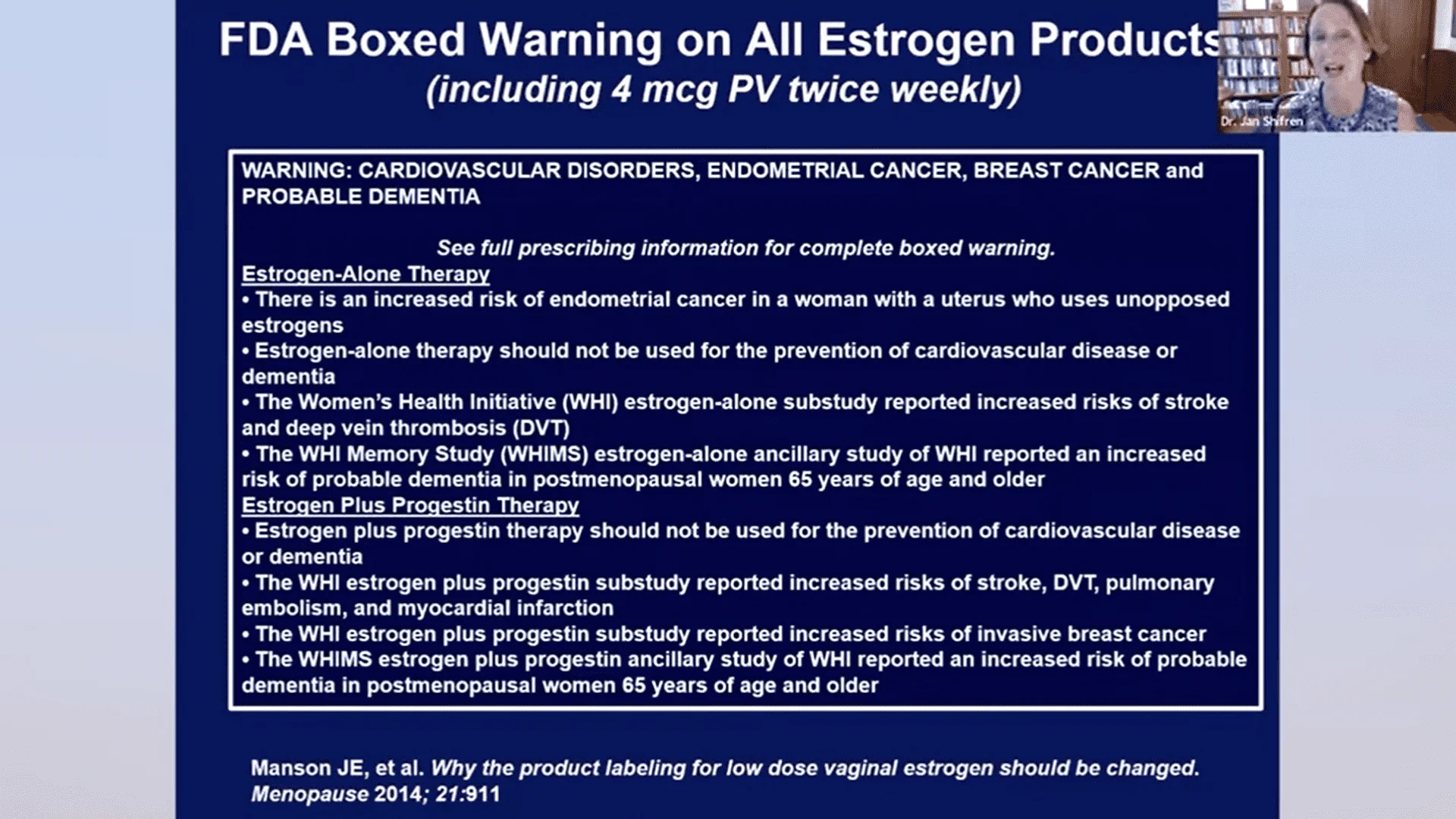 FDA Boxed Warning on All Estrogen Products
(including 4 mcg PV twice weekly)

Dr. Jan Shifren

WARNING: CARDIOVASCULAR DISORDERS, ENDOMETRIAL CANCER, BREAST CANCER and PROBABLE DEMENTIA

See full prescribing information for complete boxed warning.

Estrogen-Alone Therapy
• There is an increased risk of endometrial cancer in a woman with a uterus who uses unopposed estrogens
• Estrogen-alone therapy should not be used for the prevention of cardiovascular disease or dementia
• The Women's Health Initiative (WHI) estrogen-alone substudy reported increased risks of stroke and deep vein thrombosis (DVT)
• The WHI Memory Study (WHIMS) estrogen-alone ancillary study of WHI reported an increased risk of probable dementia in postmenopausal women 65 years of age and older
Estrogen Plus Progestin Therapy
• Estrogen plus progestin therapy should not be used for the prevention of cardiovascular disease or dementia
• The WHI estrogen plus progestin substudy reported increased risks of stroke, DVT, pulmonary embolism, and myocardial infarction
• The WHI estrogen plus progestin substudy reported increased risks of invasive breast cancer
• The WHIMS estrogen plus progestin ancillary study of WHI reported an increased risk of probable dementia in postmenopausal women 65 years of age and older

Manson JE, et al. Why the product labeling for low dose vaginal estrogen should be changed. Menopause 2014; 21:911